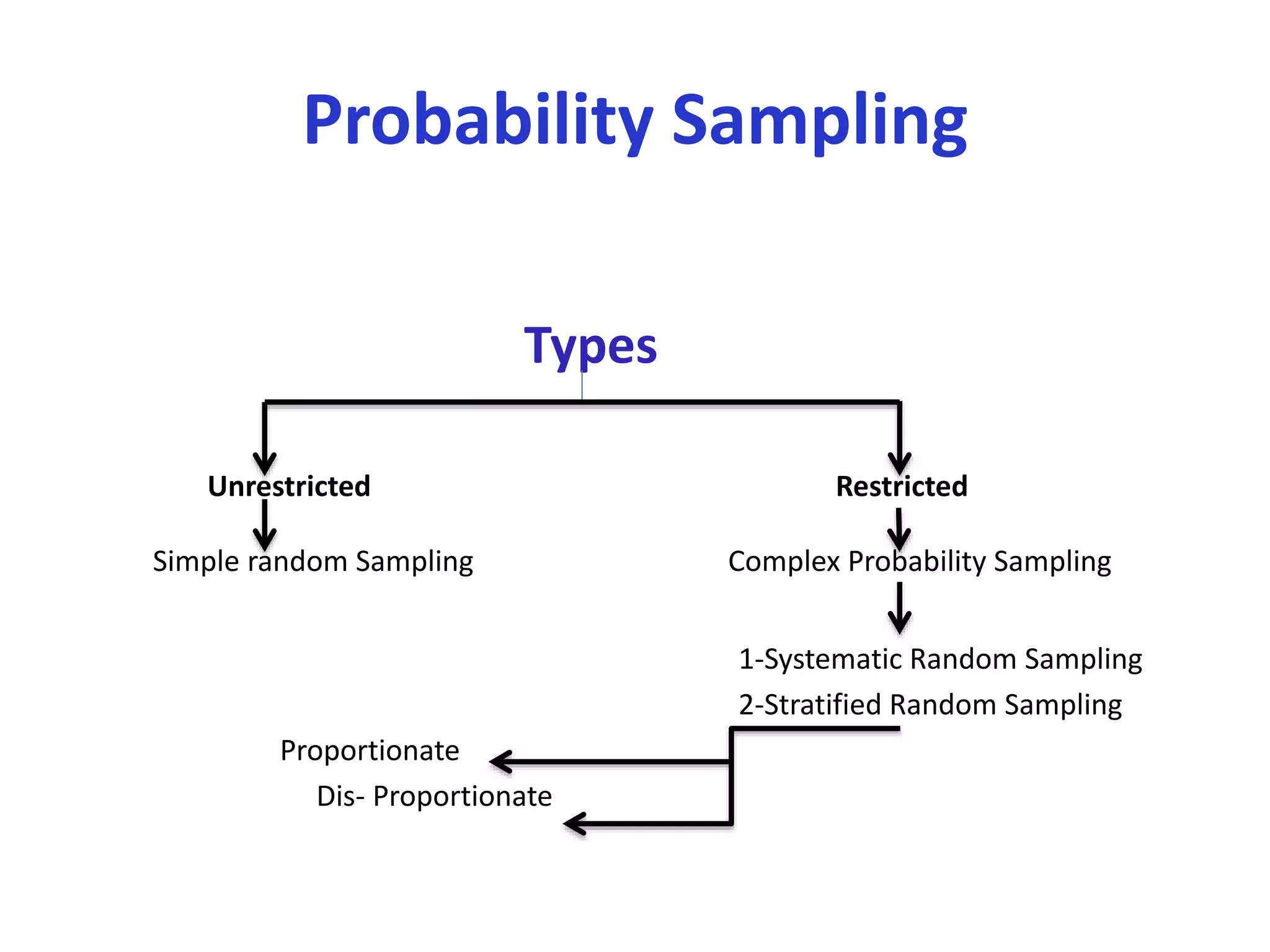 Probability Sampling

Types

Unrestricted

Simple random Sampling

Restricted

Complex Probability Sampling

1-Systematic Random Sampling

2-Stratified Random Sampling

Proportionate

Dis- Proportionate